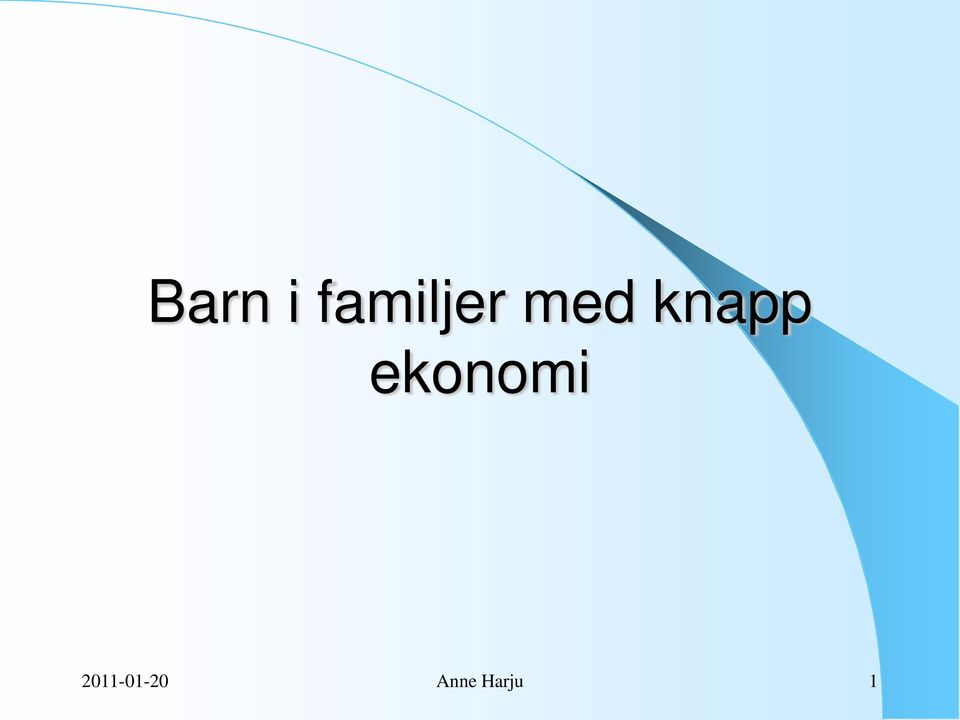 Barn i familjer med knapp ekonomi

2011-01-20

Anne Harju

1